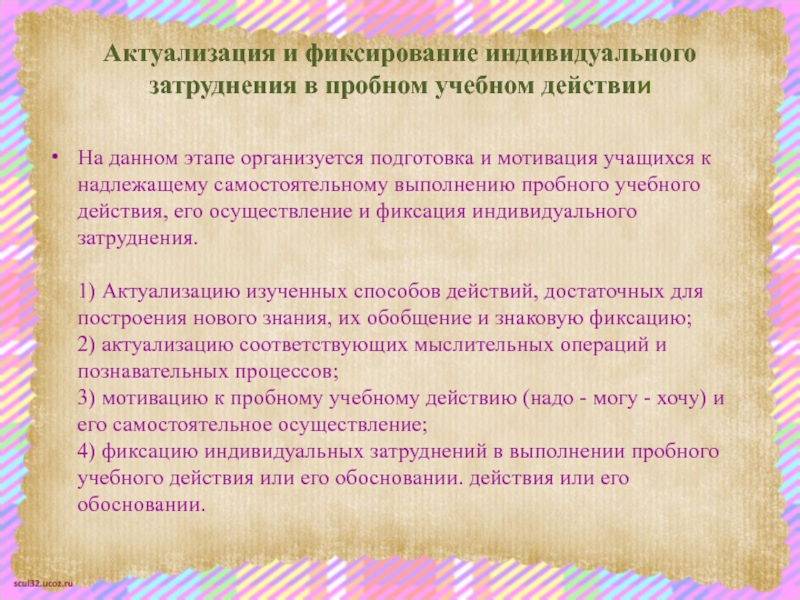 Актуализация и фиксирование индивидуального затруднения в пробном учебном действии

• На данном этапе организуется подготовка и мотивация учащихся к надлежащему самостоятельному выполнению пробного учебного действия, его осуществление и фиксация индивидуального затруднения.

1) Актуализацию изученных способов действий, достаточных для построения нового знания, их обобщение и знаковую фиксацию;
2) актуализацию соответствующих мыслительных операций и познавательных процессов;
3) мотивацию к пробному учебному действию (надо - могу - хочу) и его самостоятельное осуществление;
4) фиксацию индивидуальных затруднений в выполнении пробного учебного действия или его обосновании. действия или его обосновании.

scul32.ucoz.ru